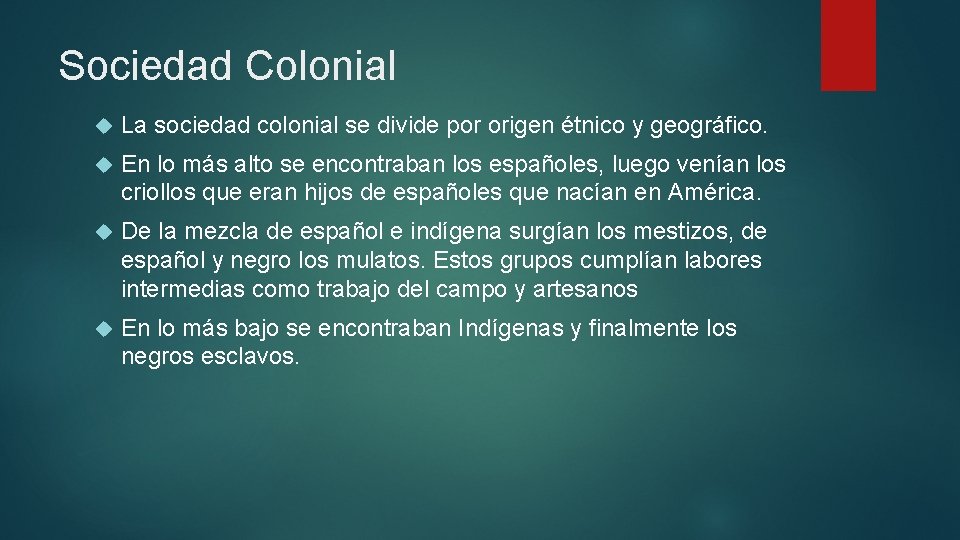 Sociedad Colonial

La sociedad colonial se divide por origen étnico y geográfico.

En lo más alto se encontraban los españoles, luego venían los criollos que eran hijos de españoles que nacían en América.

De la mezcla de español e indígena surgían los mestizos, de español y negro los mulatos. Estos grupos cumplían labores intermedias como trabajo del campo y artesanos

En lo más bajo se encontraban Indígenas y finalmente los negros esclavos.